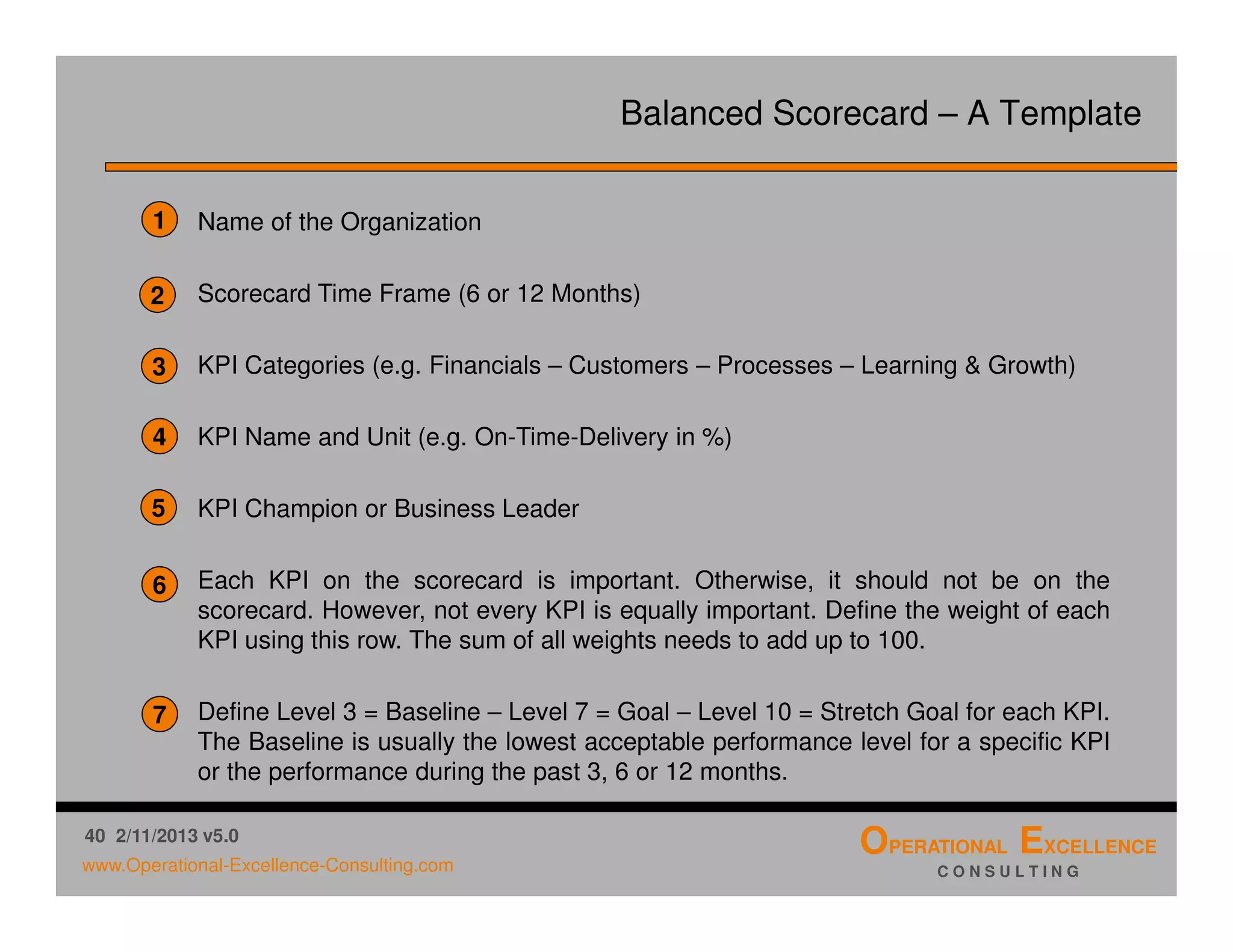 Balanced Scorecard – A Template

1 Name of the Organization

2 Scorecard Time Frame (6 or 12 Months)

3 KPI Categories (e.g. Financials – Customers – Processes – Learning & Growth)

4 KPI Name and Unit (e.g. On-Time-Delivery in %)

5 KPI Champion or Business Leader

6 Each KPI on the scorecard is important. Otherwise, it should not be on the scorecard. However, not every KPI is equally important. Define the weight of each KPI using this row. The sum of all weights needs to add up to 100.

7 Define Level 3 = Baseline – Level 7 = Goal – Level 10 = Stretch Goal for each KPI. The Baseline is usually the lowest acceptable performance level for a specific KPI or the performance during the past 3, 6 or 12 months.

40 2/11/2013 v5.0
www.Operational-Excellence-Consulting.com

OPERATIONAL EXCELLENCE
CONSULTING